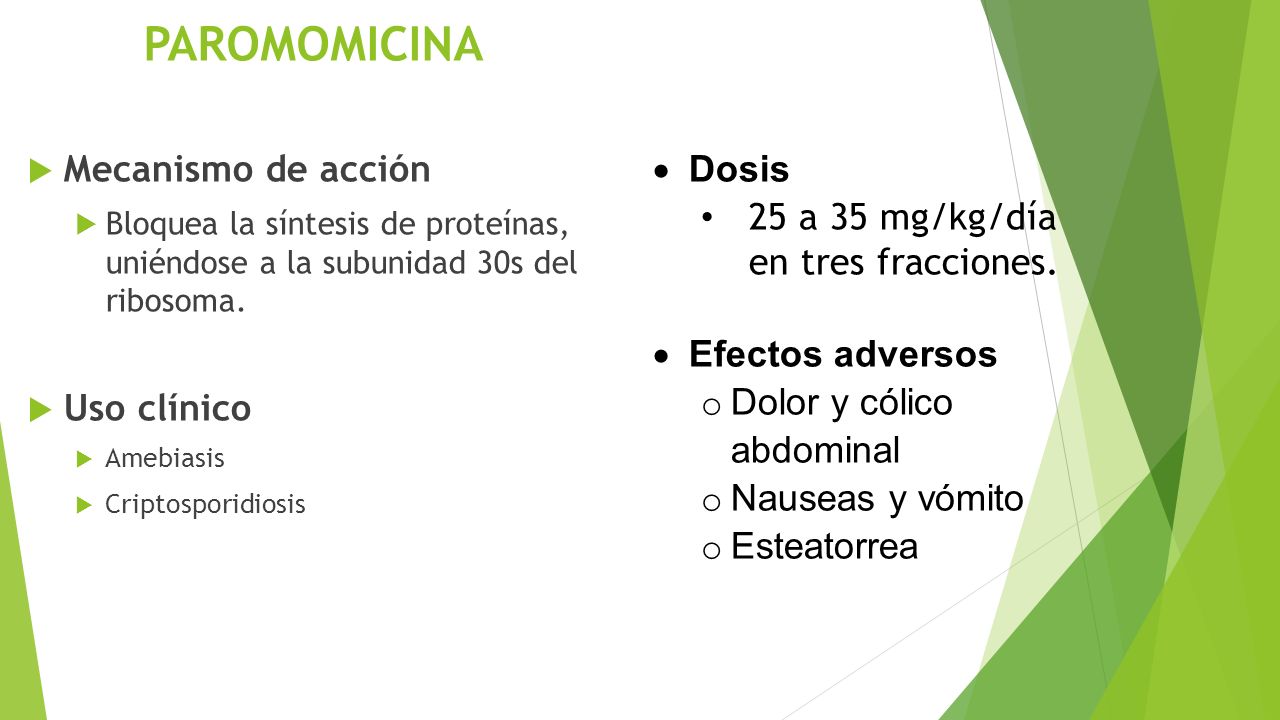 PAROMOMICINA

Mecanismo de acción

Bloquea la síntesis de proteínas, uniéndose a la subunidad 30s del ribosoma.

Uso clínico

Amebiasis

Criptosporidiosis

Dosis

25 a 35 mg/kg/día en tres fracciones.

Efectos adversos

Dolor y cólico abdominal

Nauseas y vómito

Esteatorrea